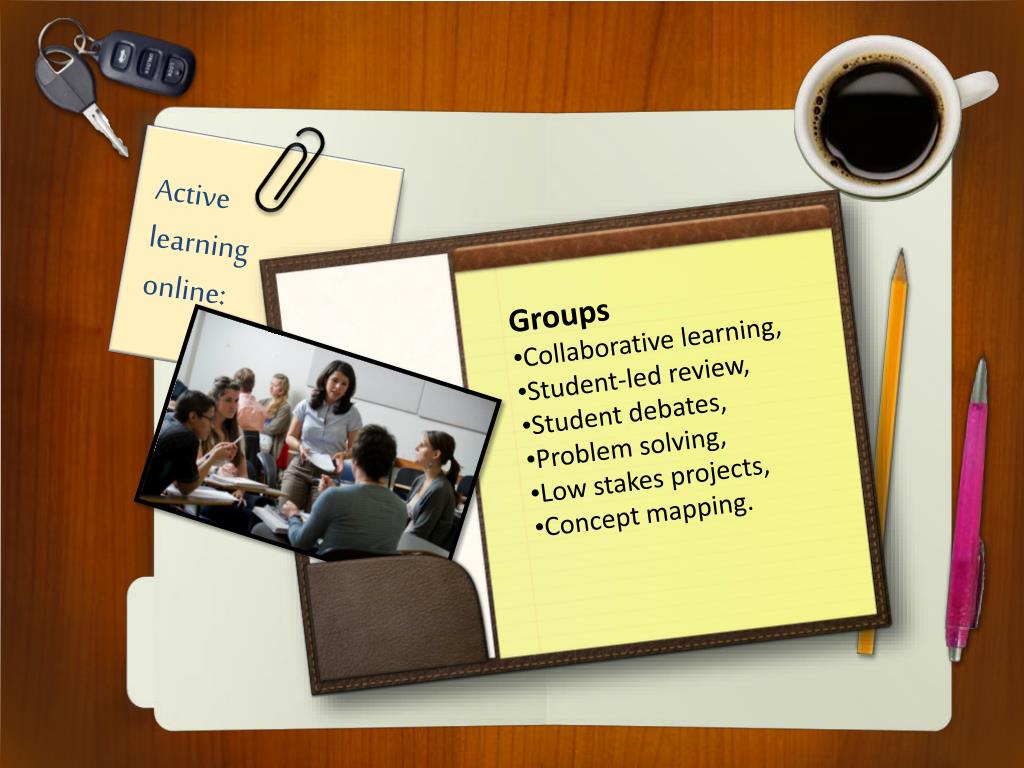 Active learning online:

Groups
•Collaborative learning,
•Student-led review,
•Student debates,
•Problem solving,
•Low stakes projects,
•Concept mapping.